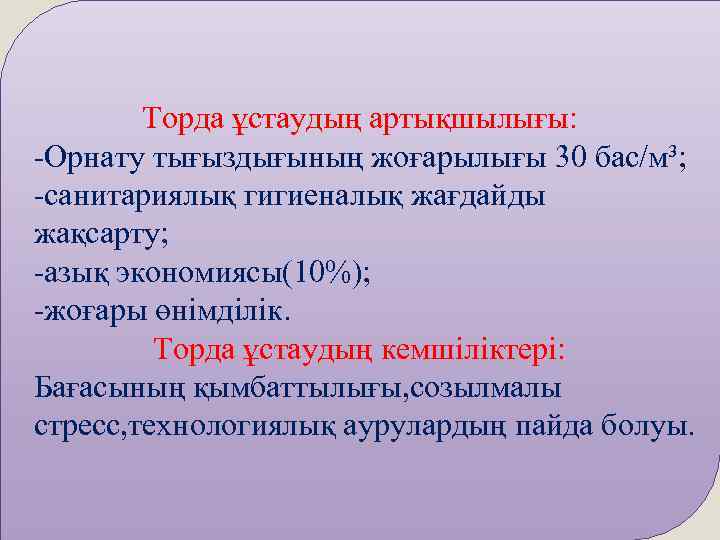 Торда ұстаудың артықшылығы:
-Орнату тығыздығының жоғарылығы 30 бас/м³;
-санитариялық гигиеналық жағдайды жақсарту;
-азық экономиясы(10%);
-жоғары өнімділік.
Торда ұстаудың кемшіліктері:
Бағасының қымбаттылығы,созылмалы стресс,технологиялық аурулардың пайда болуы.